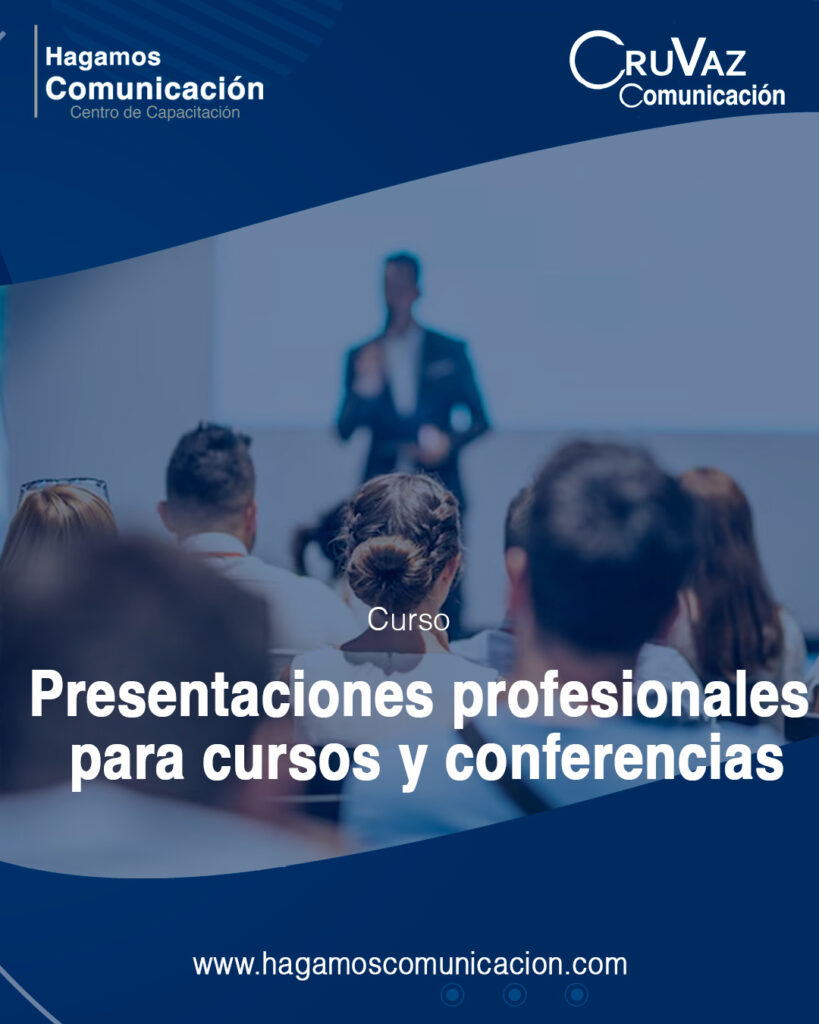 Hagamos
Comunicación
Centro de Capacitación

CruVaz
Comunicación

Curso

Presentaciones profesionales para cursos y conferencias

www.hagamoscomunicacion.com